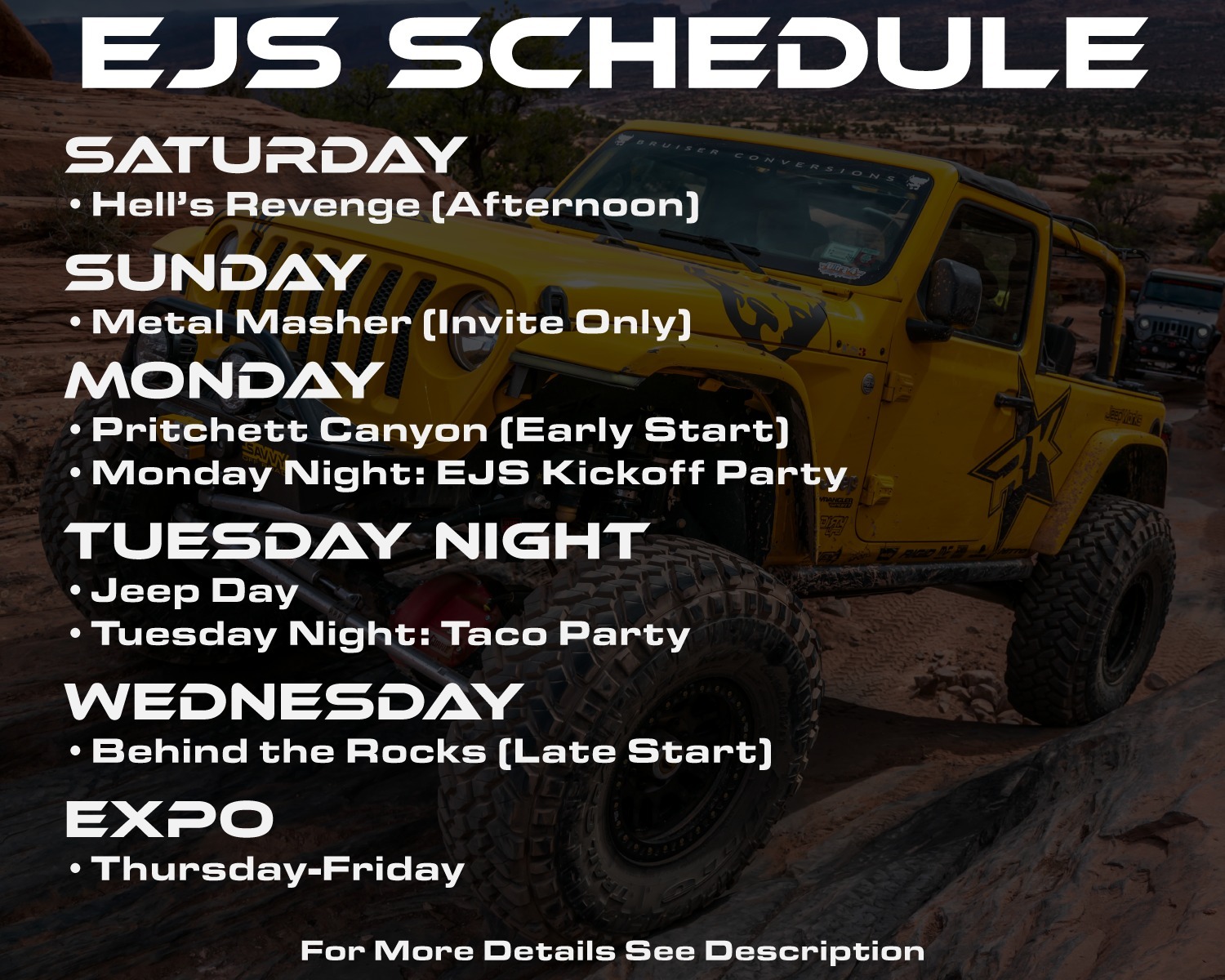 EJS SCHEDULE

SATURDAY
• Hell's Revenge (Afternoon)

SUNDAY
• Metal Masher (Invite Only)

MONDAY
• Pritchett Canyon (Early Start)
• Monday Night: EJS Kickoff Party

TUESDAY NIGHT
• Jeep Day
• Tuesday Night: Taco Party

WEDNESDAY
• Behind the Rocks (Late Start)

EXPO
• Thursday-Friday

For More Details See Description

BRUISER CONVERSIONS